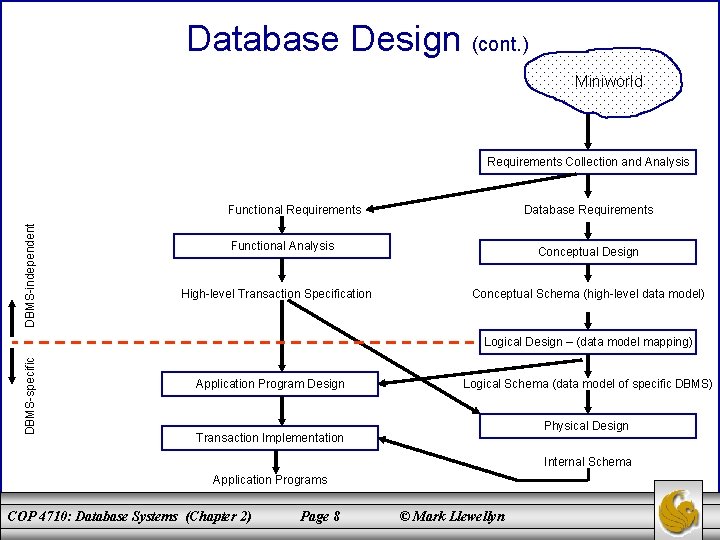 Database Design (cont.)

Miniworld

Requirements Collection and Analysis

Functional Requirements

Database Requirements

DBMS-independent

Functional Analysis

Conceptual Design

High-level Transaction Specification

Conceptual Schema (high-level data model)

Logical Design – (data model mapping)

DBMS-specific

Application Program Design

Logical Schema (data model of specific DBMS)

Physical Design

Transaction Implementation

Internal Schema

Application Programs

COP 4710: Database Systems (Chapter 2) Page 8 © Mark Llewellyn